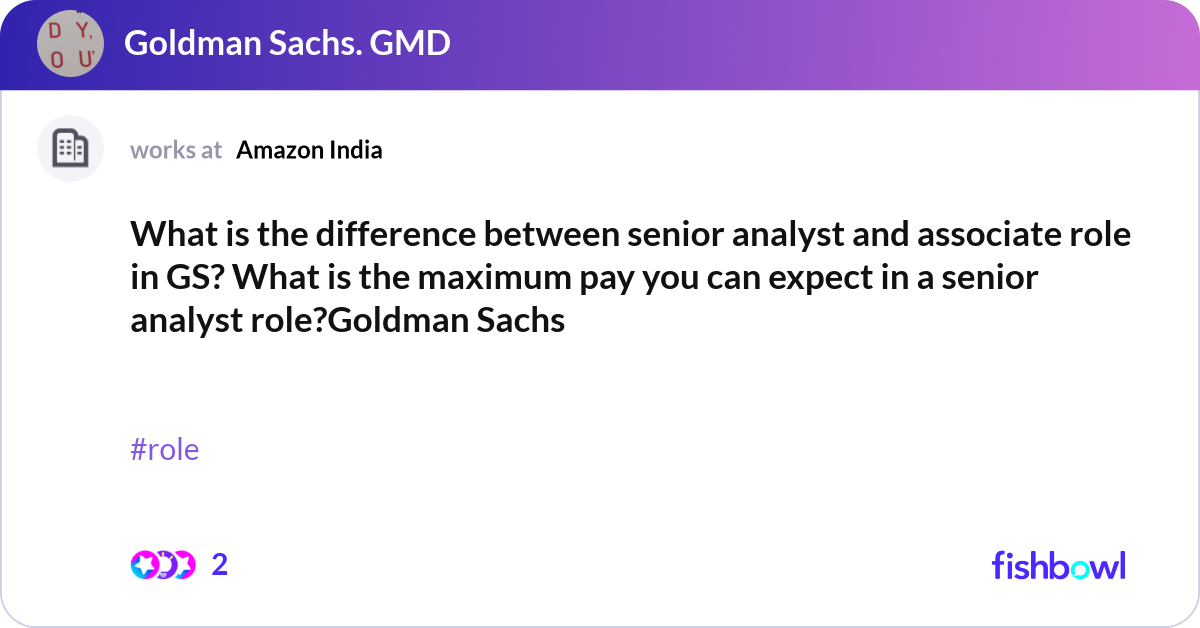 D Y,
O U'

Goldman Sachs. GMD

works at Amazon India

What is the difference between senior analyst and associate role in GS? What is the maximum pay you can expect in a senior analyst role?Goldman Sachs

#role

2

fishbowl